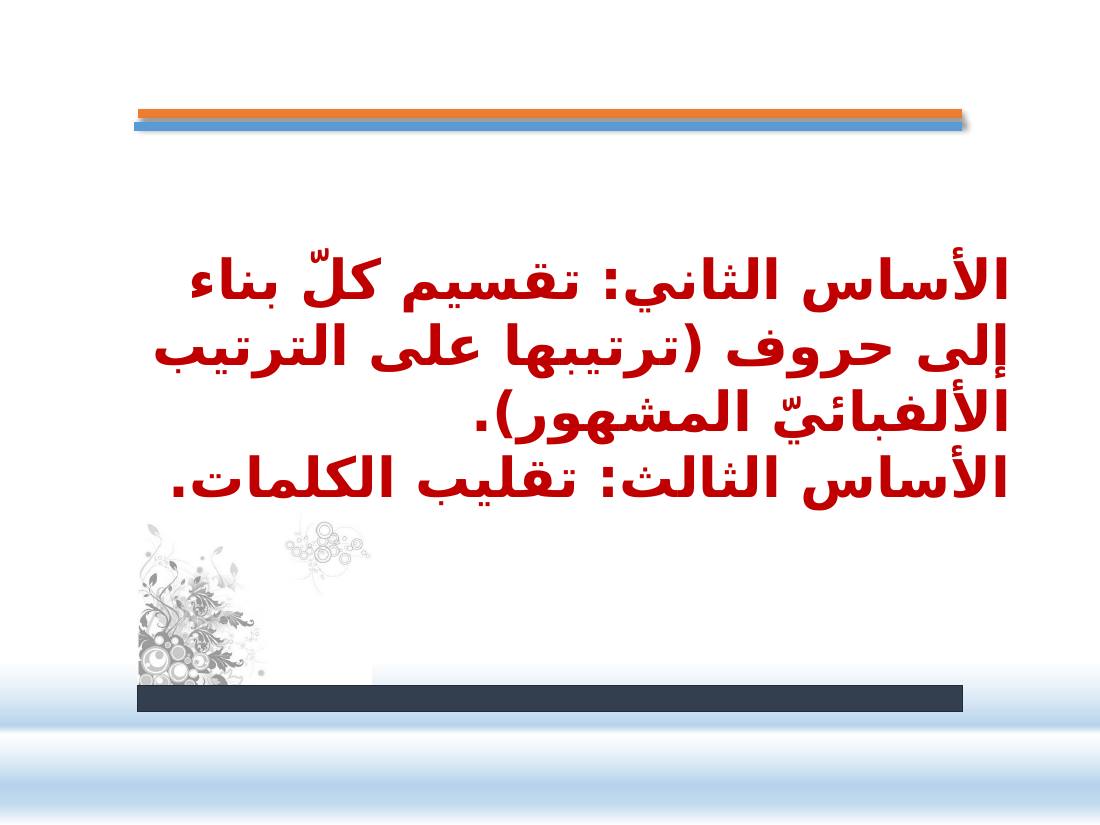 الأساس الثاني: تقسيم كلّ بناء إلى حروف (ترتيبها على الترتيب الألفبائيّ المشهور).
الأساس الثالث: تقليب الكلمات.